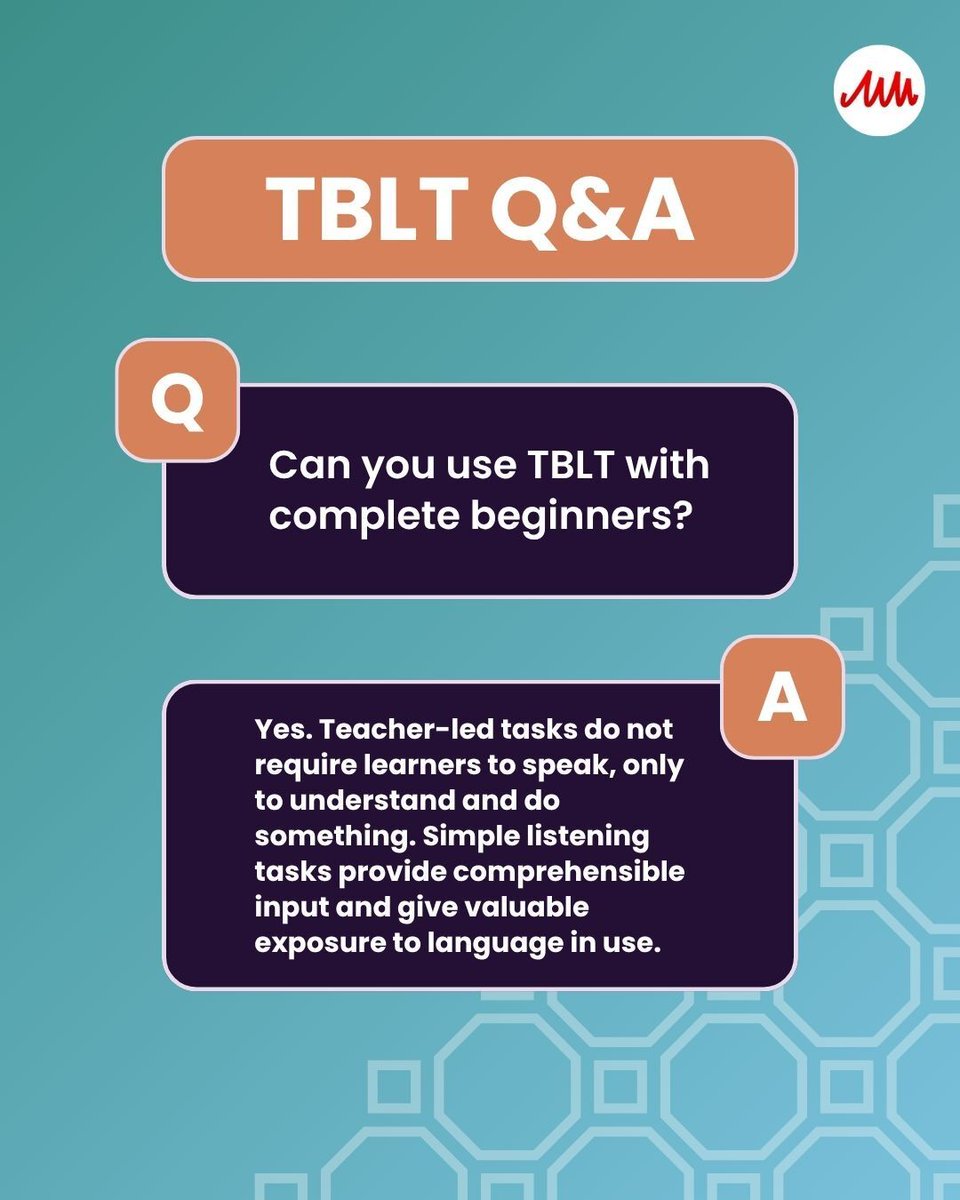 TBLT Q&A

Q

Can you use TBLT with complete beginners?

A

Yes. Teacher-led tasks do not require learners to speak, only to understand and do something. Simple listening tasks provide comprehensible input and give valuable exposure to language in use.